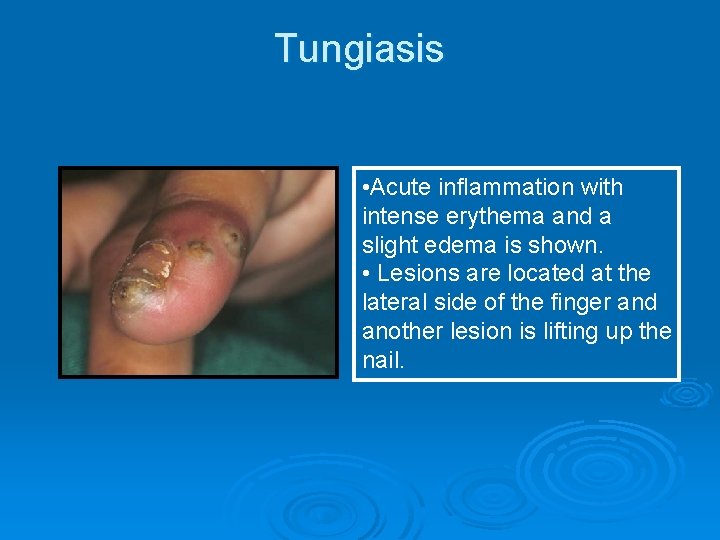 Tungiasis

•Acute inflammation with intense erythema and a slight edema is shown.
• Lesions are located at the lateral side of the finger and another lesion is lifting up the nail.